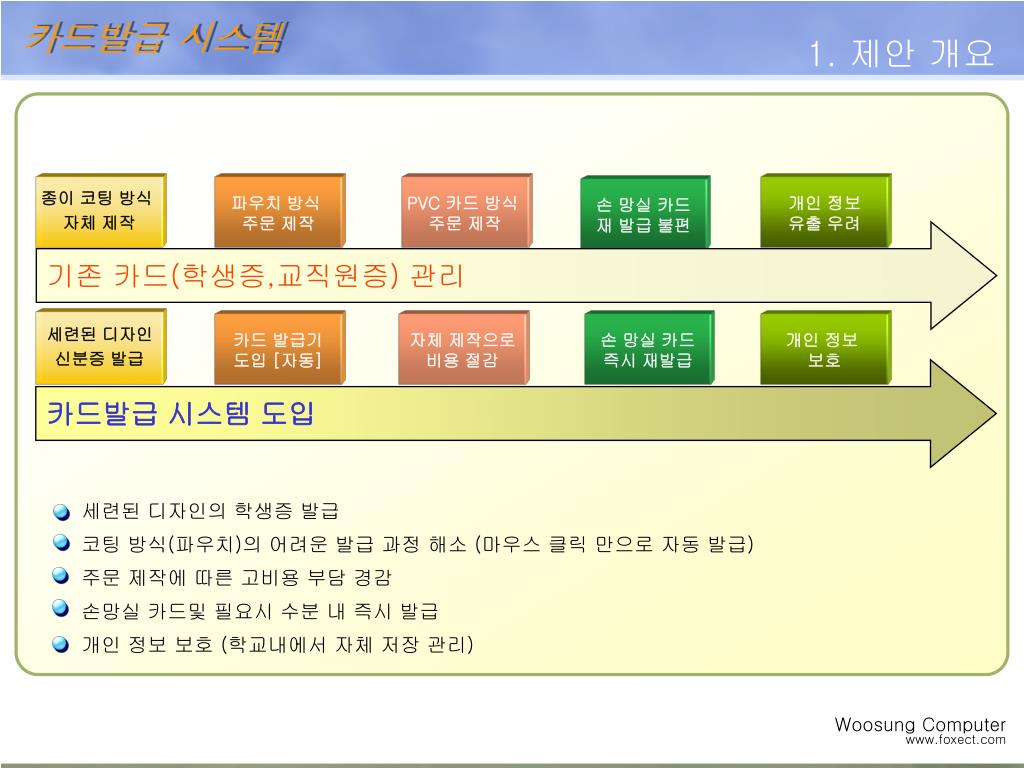 카드발급 시스템

1. 제안 개요

종이 코팅 방식 자체 제작

파우치 방식 주문 제작

PVC 카드 방식 주문 제작

손 망실 카드 재 발급 불편

개인 정보 유출 우려

기존 카드(학생증,교직원증) 관리

세련된 디자인 신분증 발급

카드 발급기 도입 [자동]

자체 제작으로 비용 절감

손 망실 카드 즉시 재발급

개인 정보 보호

카드발급 시스템 도입

세련된 디자인의 학생증 발급

코팅 방식(파우치)의 어려운 발급 과정 해소 (마우스 클릭 만으로 자동 발급)

주문 제작에 따른 고비용 부담 경감

손망실 카드및 필요시 수분 내 즉시 발급

개인 정보 보호 (학교내에서 자체 저장 관리)

Woosung Computer
www.foxect.com